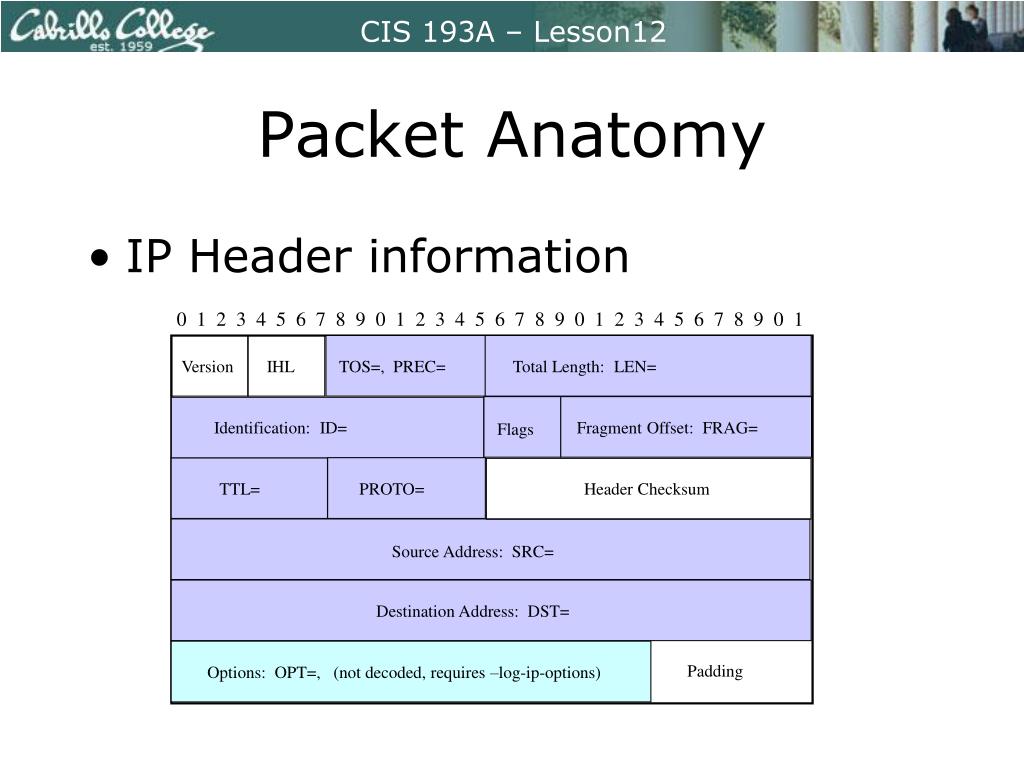 Cabrillo College est. 1959

CIS 193A – Lesson12

Packet Anatomy

• IP Header information

0 1 2 3 4 5 6 7 8 9 0 1 2 3 4 5 6 7 8 9 0 1 2 3 4 5 6 7 8 9 0 1

Version IHL TOS=, PREC= Total Length: LEN=

Identification: ID= Flags Fragment Offset: FRAG=

TTL= PROTO= Header Checksum

Source Address: SRC=

Destination Address: DST=

Options: OPT=, (not decoded, requires –log-ip-options) Padding